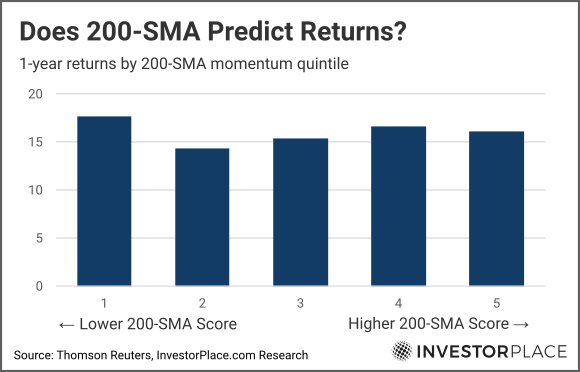 Does 200-SMA Predict Returns?

1-year returns by 200-SMA momentum quintile

20
15
10
5
0

1
2
3
4
5

← Lower 200-SMA Score

Higher 200-SMA Score →

Source: Thomson Reuters, InvestorPlace.com Research

INVESTORPLACE